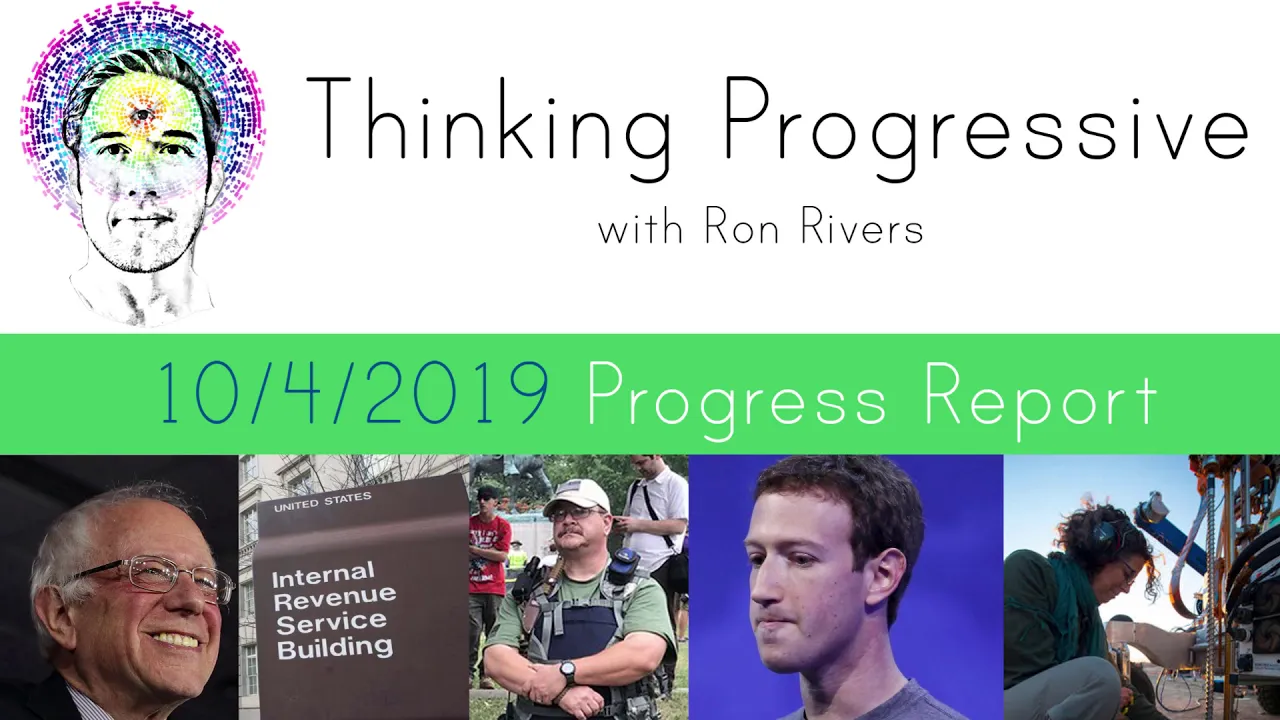 Thinking Progressive

with Ron Rivers

10/4/2019 Progress Report

UNITED STATES

Internal Revenue Service Building